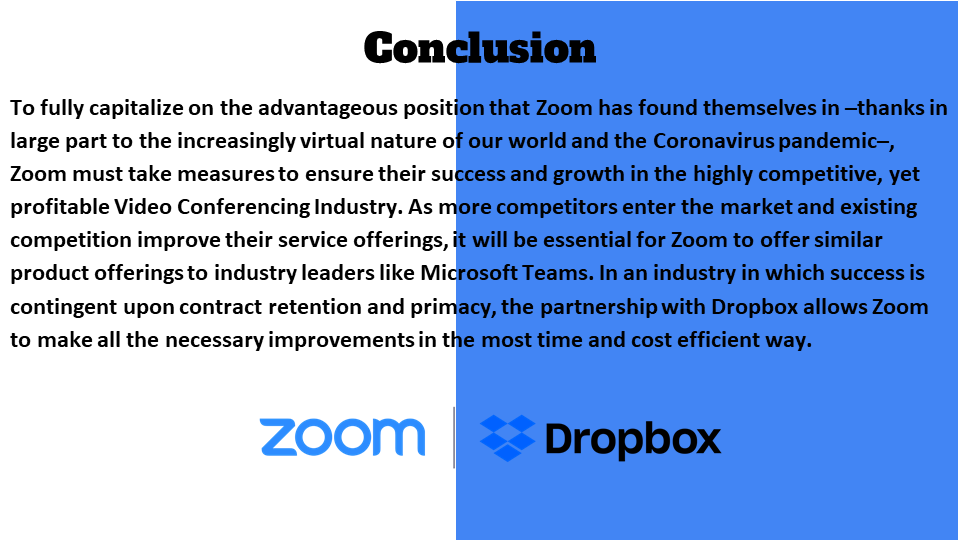 Conclusion

To fully capitalize on the advantageous position that Zoom has found themselves in –thanks in large part to the increasingly virtual nature of our world and the Coronavirus pandemic–, Zoom must take measures to ensure their success and growth in the highly competitive, yet profitable Video Conferencing Industry. As more competitors enter the market and existing competition improve their service offerings, it will be essential for Zoom to offer similar product offerings to industry leaders like Microsoft Teams. In an industry in which success is contingent upon contract retention and primacy, the partnership with Dropbox allows Zoom to make all the necessary improvements in the most time and cost efficient way.

zoom Dropbox